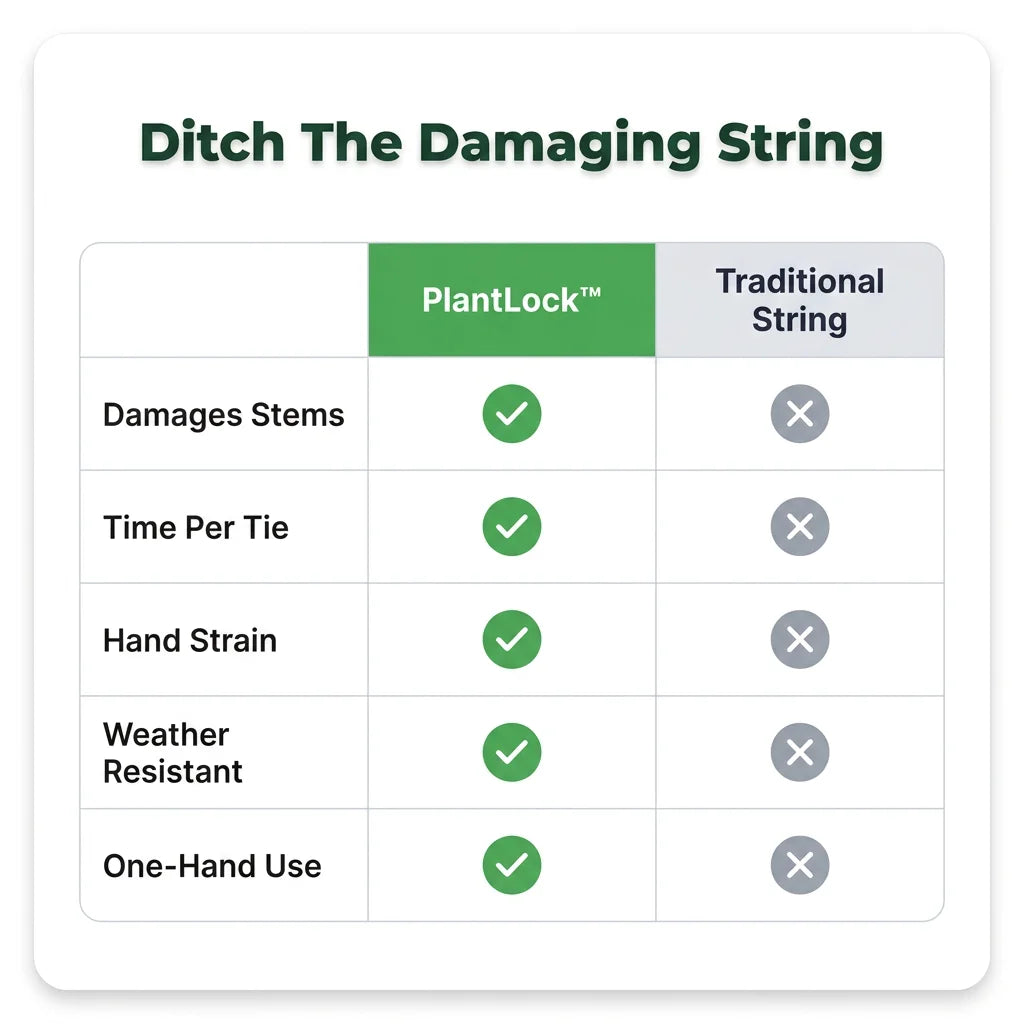 Ditch The Damaging String

| | PlantLock™ | Traditional String |
|---|---|---|
| Damages Stems | ✓ | ✕ |
| Time Per Tie | ✓ | ✕ |
| Hand Strain | ✓ | ✕ |
| Weather Resistant | ✓ | ✕ |
| One-Hand Use | ✓ | ✕ |